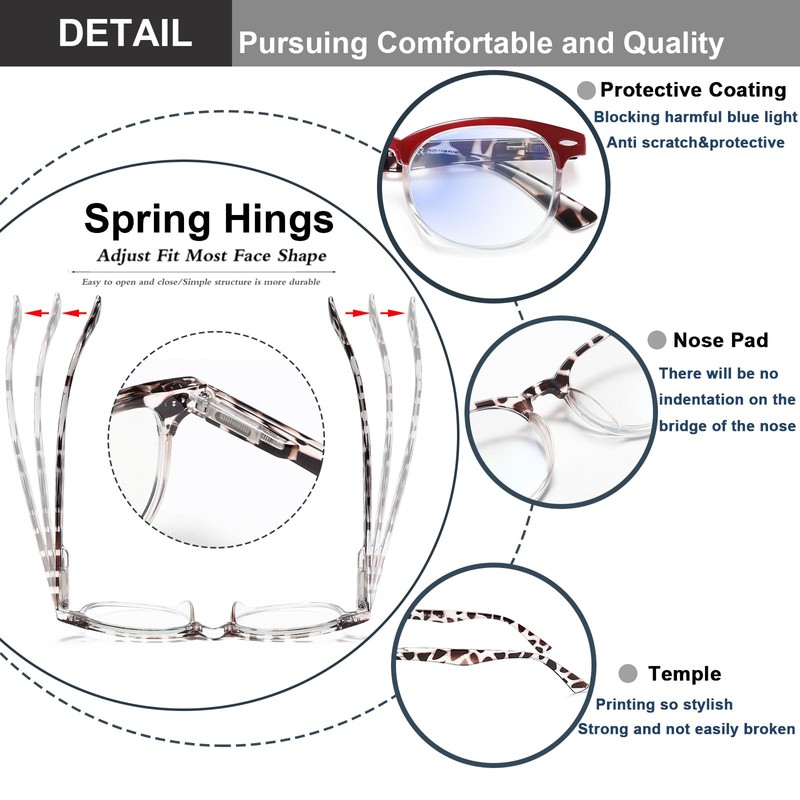 DETAIL

Pursuing Comfortable and Quality

Spring Hings

Adjust Fit Most Face Shape

Easy to open and close/Simple structure is more durable

Protective Coating

Blocking harmful blue light

Anti scratch&protective

Nose Pad

There will be no indentation on the bridge of the nose

Temple

Printing so stylish

Strong and not easily broken